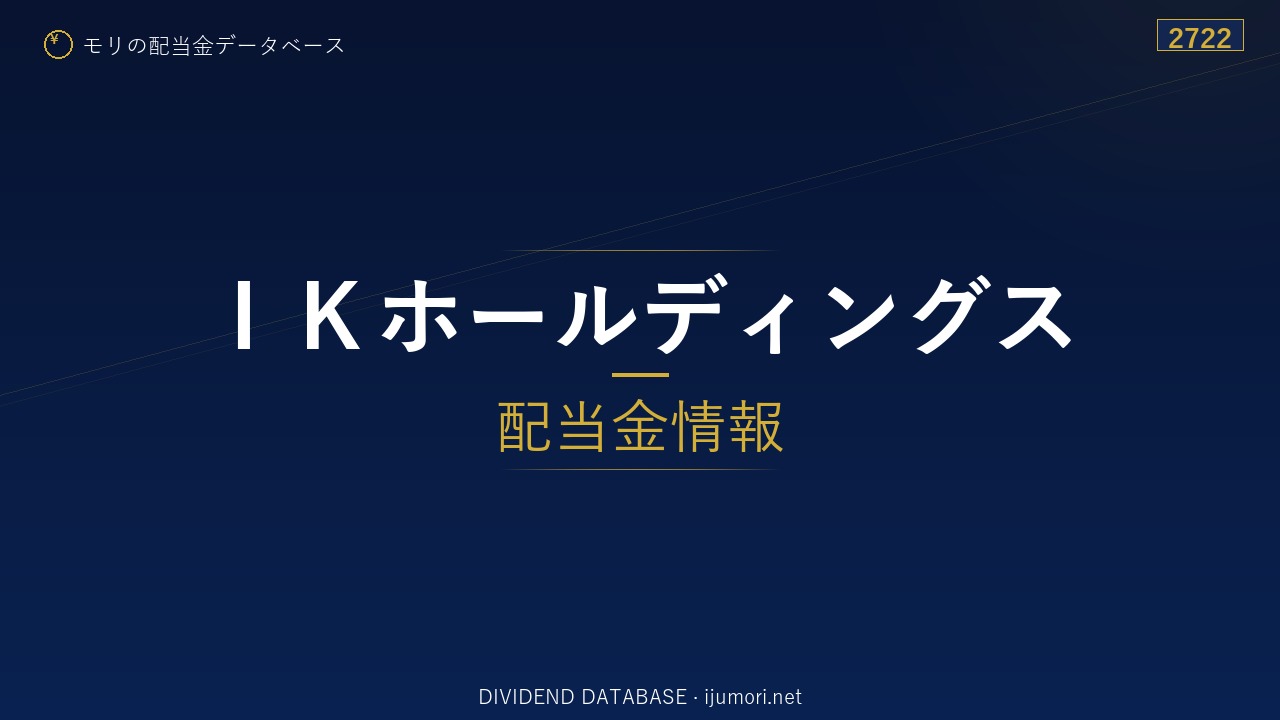 ¥ モリの配当金データベース

2722

ＩＫホールディングス

配当金情報

DIVIDEND DATABASE · ijumori.net